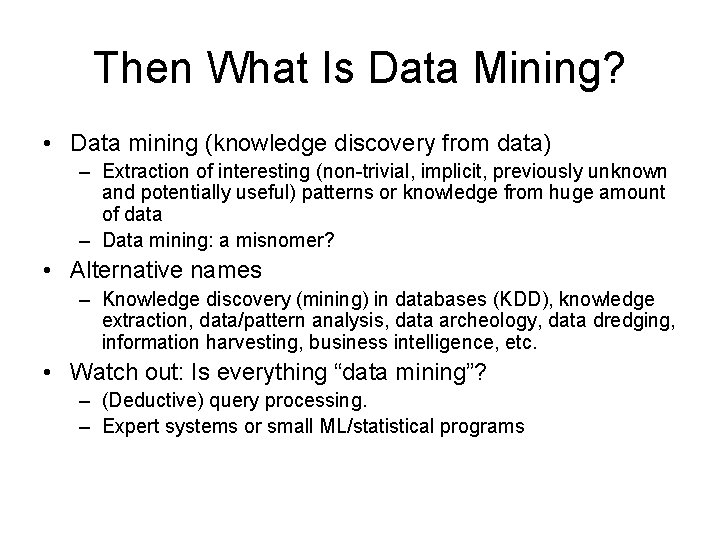 Then What Is Data Mining?

• Data mining (knowledge discovery from data)
– Extraction of interesting (non-trivial, implicit, previously unknown and potentially useful) patterns or knowledge from huge amount of data
– Data mining: a misnomer?

• Alternative names
– Knowledge discovery (mining) in databases (KDD), knowledge extraction, data/pattern analysis, data archeology, data dredging, information harvesting, business intelligence, etc.

• Watch out: Is everything “data mining”?
– (Deductive) query processing.
– Expert systems or small ML/statistical programs